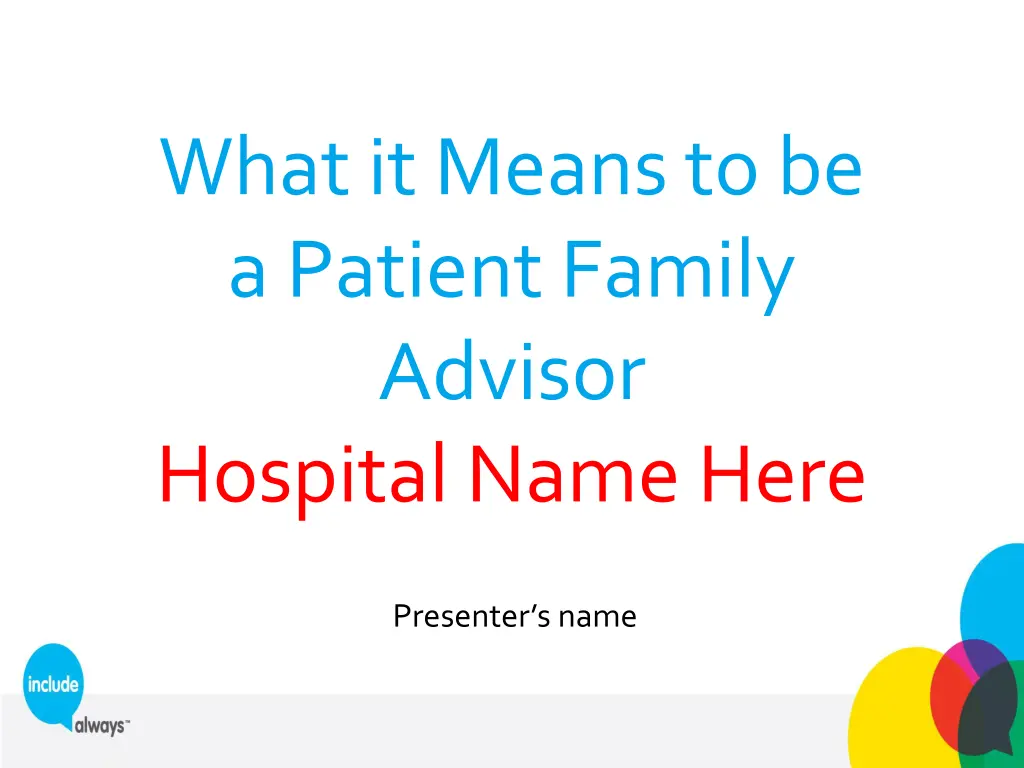 What it Means to be a Patient Family Advisor
Hospital Name Here

Presenter's name

include
always™